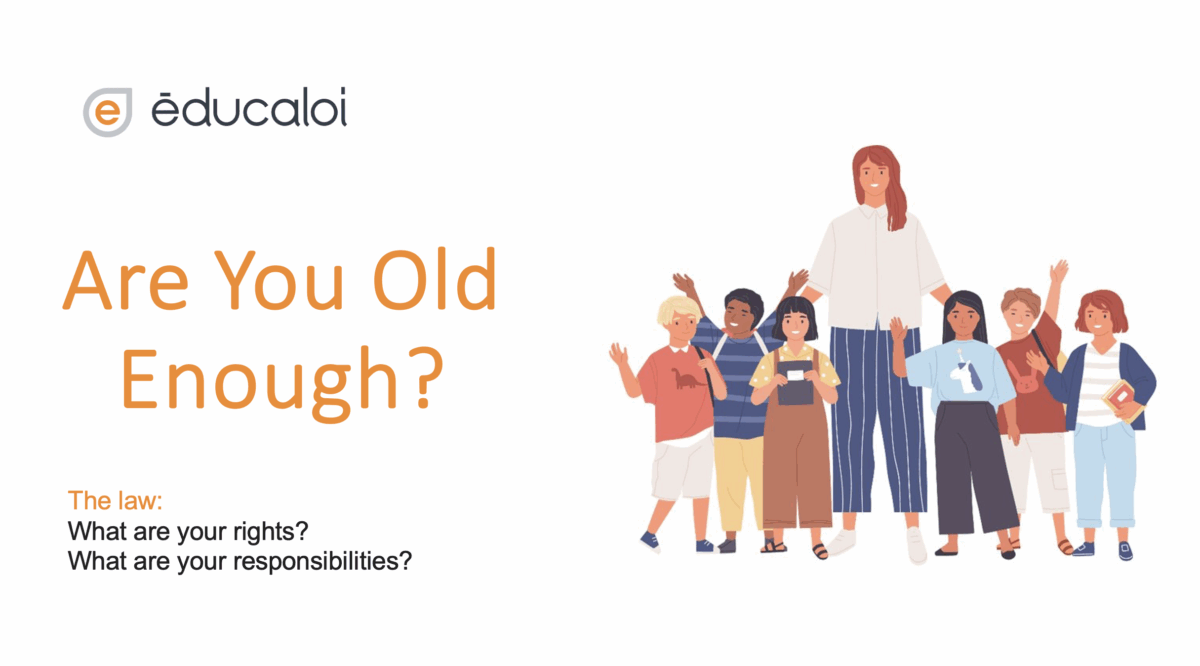 e ēducaloi

Are You Old Enough?

The law:
What are your rights?
What are your responsibilities?